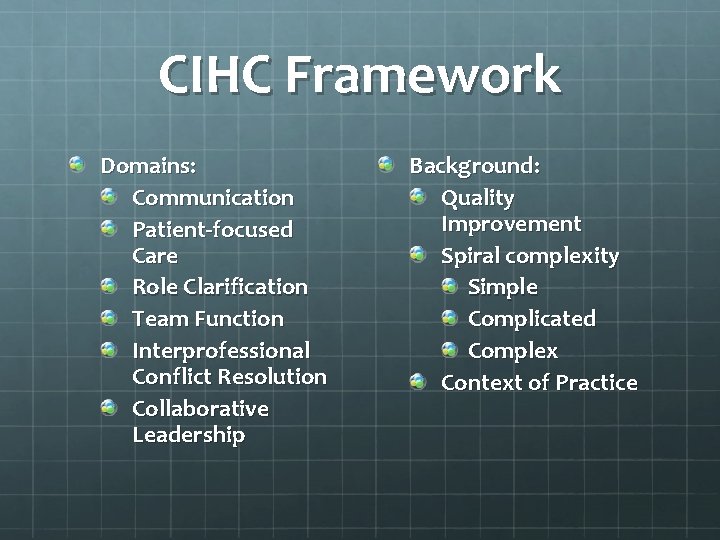 CIHC Framework

Domains:
Communication
Patient-focused Care
Role Clarification
Team Function
Interprofessional Conflict Resolution
Collaborative Leadership

Background:
Quality Improvement
Spiral complexity
Simple
Complicated
Complex
Context of Practice